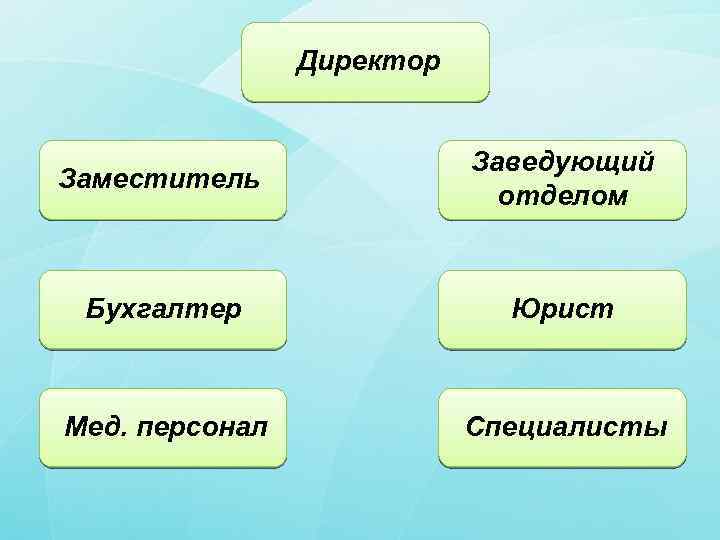 Директор

Заместитель

Заведующий отделом

Бухгалтер

Юрист

Мед. персонал

Специалисты